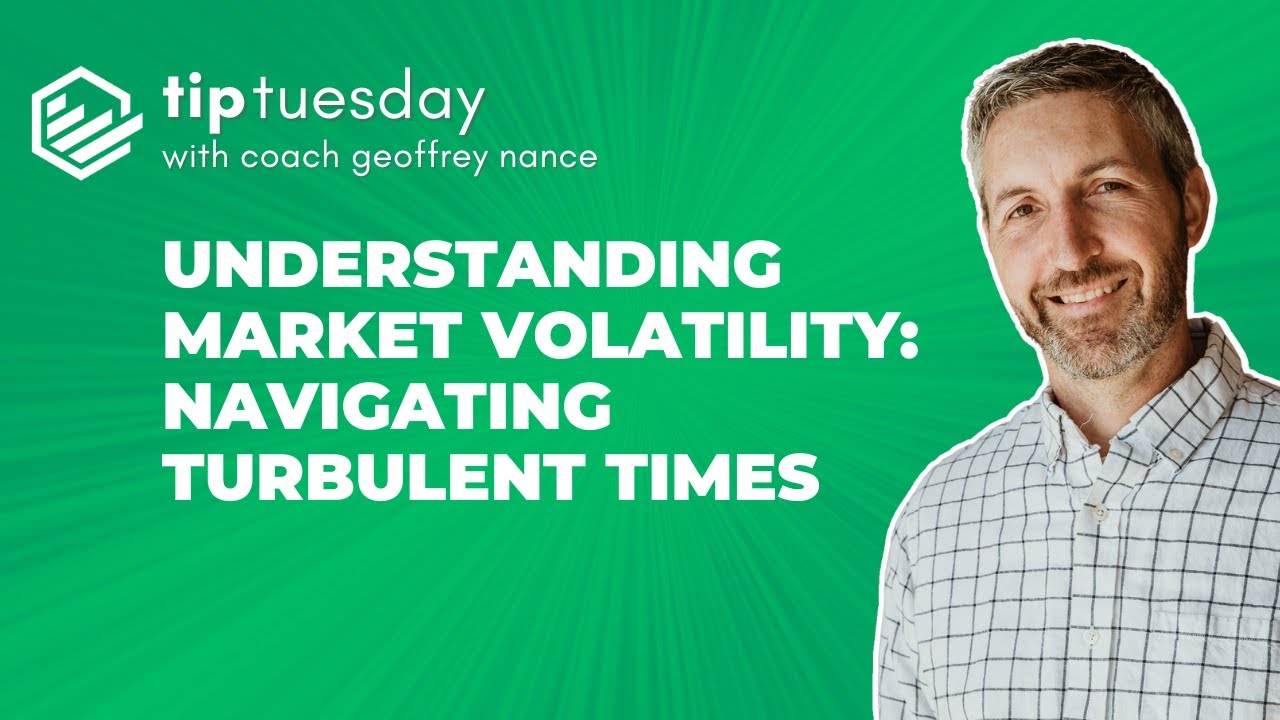 tip tuesday
with coach geoffrey nance

UNDERSTANDING MARKET VOLATILITY: NAVIGATING TURBULENT TIMES